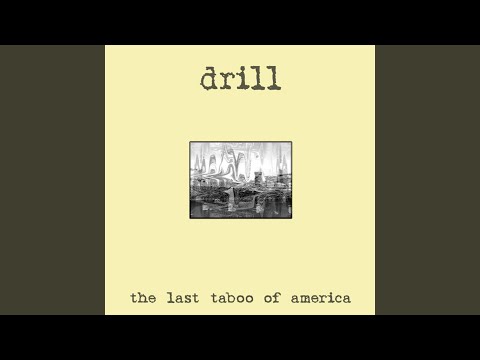 drill

the last taboo of america